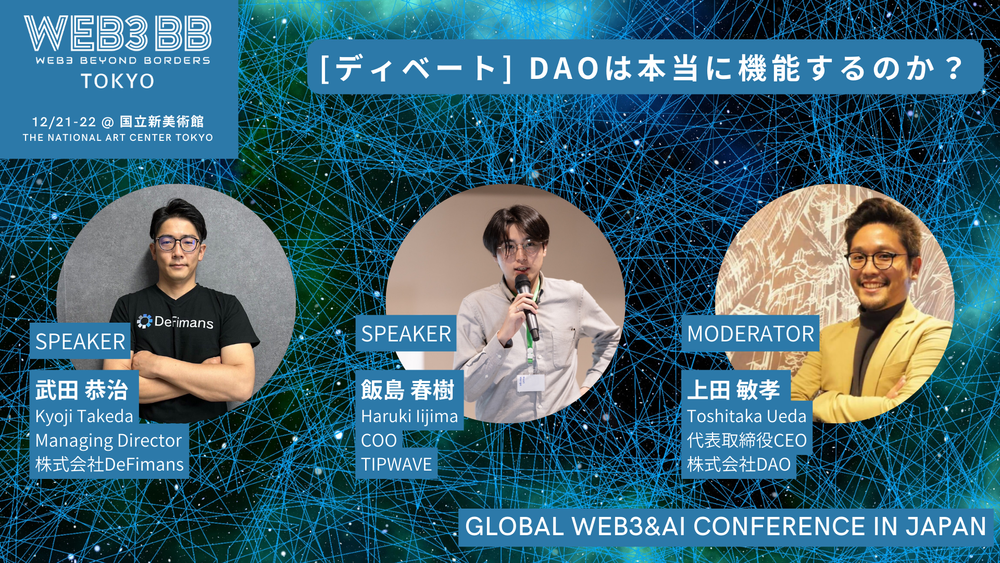 WEB3 BB
WEB3 BEYOND BORDERS
TOKYO

12/21-22 @ 国立新美術館
THE NATIONAL ART CENTER TOKYO

[ディベート] DAOは本当に機能するのか？

DeFimans

SPEAKER
武田 恭治
Kyoji Takeda
Managing Director
株式会社DeFimans

SPEAKER
飯島 春樹
Haruki Iijima
COO
TIPWAVE

MODERATOR
上田 敏孝
Toshitaka Ueda
代表取締役CEO
株式会社DAO

GLOBAL WEB3&AI CONFERENCE IN JAPAN